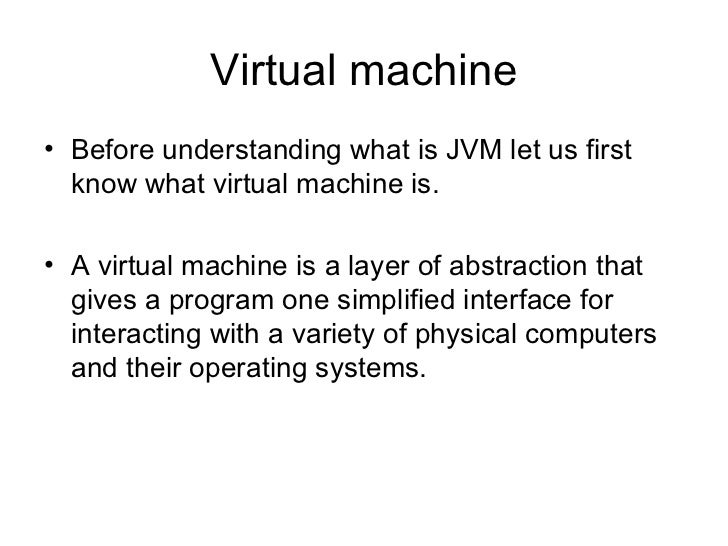 Virtual machine

• Before understanding what is JVM let us first know what virtual machine is.

• A virtual machine is a layer of abstraction that gives a program one simplified interface for interacting with a variety of physical computers and their operating systems.